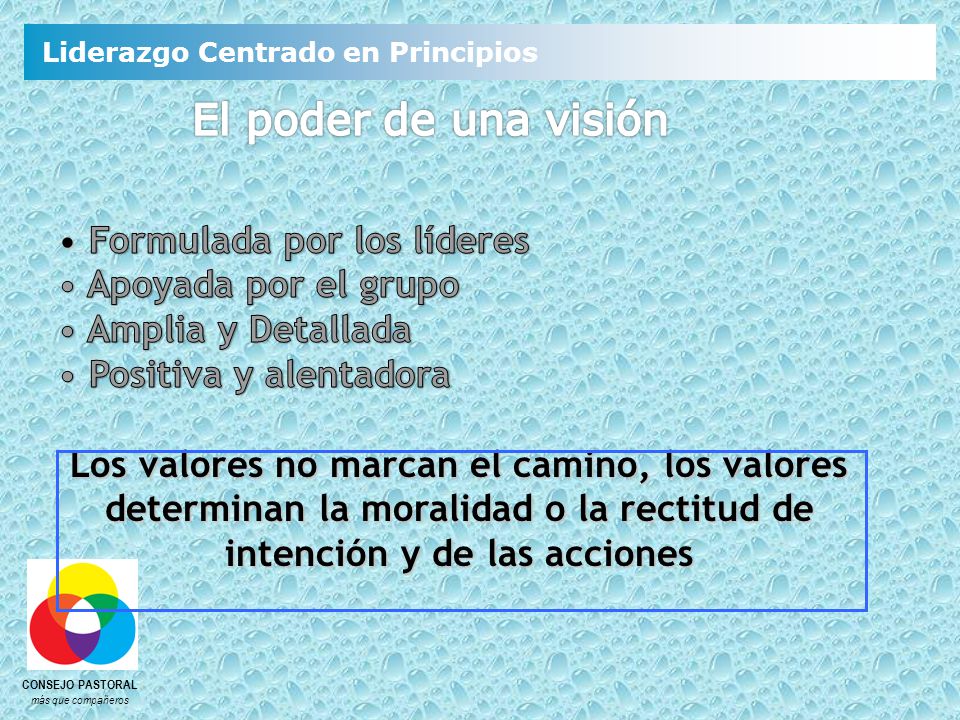 Liderazgo Centrado en Principios

El poder de una visión

• Formulada por los líderes
• Apoyada por el grupo
• Amplia y Detallada
• Positiva y alentadora

Los valores no marcan el camino, los valores determinan la moralidad o la rectitud de intención y de las acciones

CONSEJO PASTORAL
más que compañeros